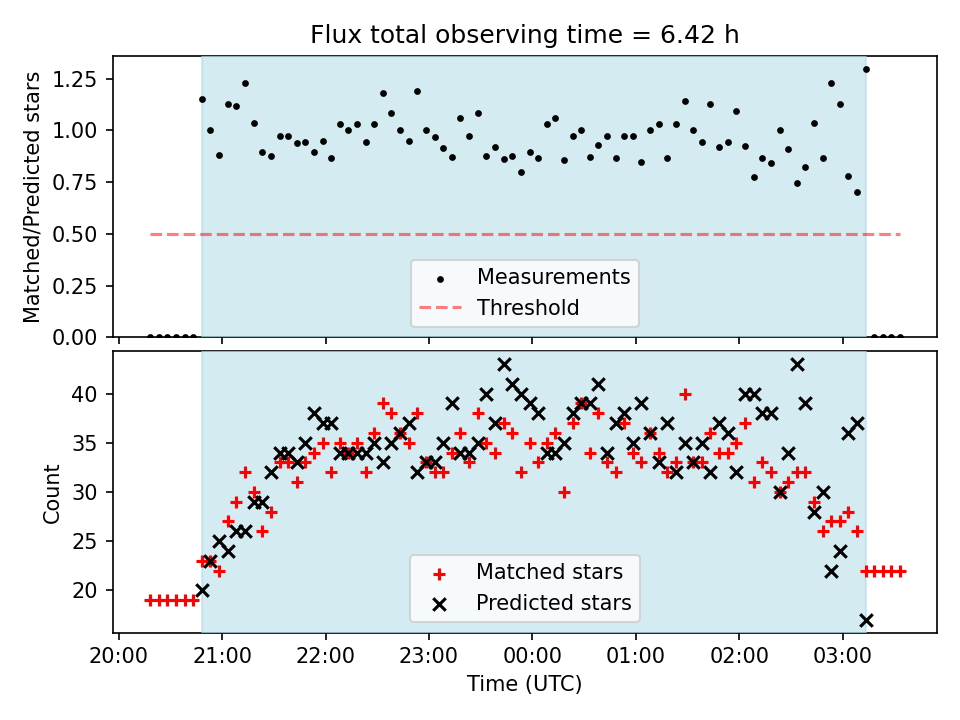 Flux total observing time = 6.42 h

Matched/Predicted stars

1.25
1.00
0.75
0.50
0.25
0.00

Measurements
Threshold

Count

40
35
30
25
20

Matched stars
Predicted stars

20:00 21:00 22:00 23:00 00:00 01:00 02:00 03:00

Time (UTC)